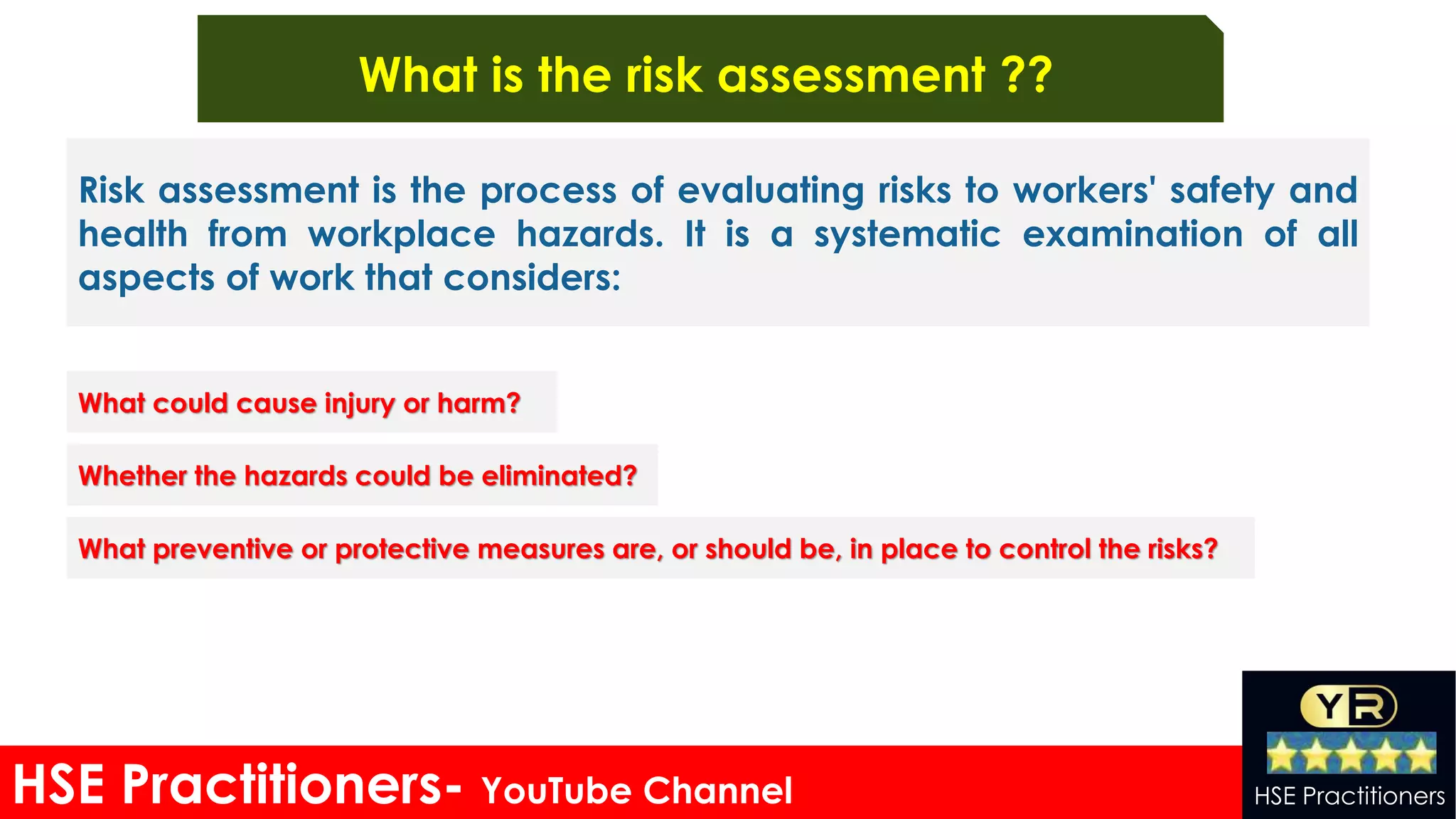 What is the risk assessment ??

Risk assessment is the process of evaluating risks to workers' safety and health from workplace hazards. It is a systematic examination of all aspects of work that considers:

What could cause injury or harm?

Whether the hazards could be eliminated?

What preventive or protective measures are, or should be, in place to control the risks?

HSE Practitioners- YouTube Channel

YR

HSE Practitioners